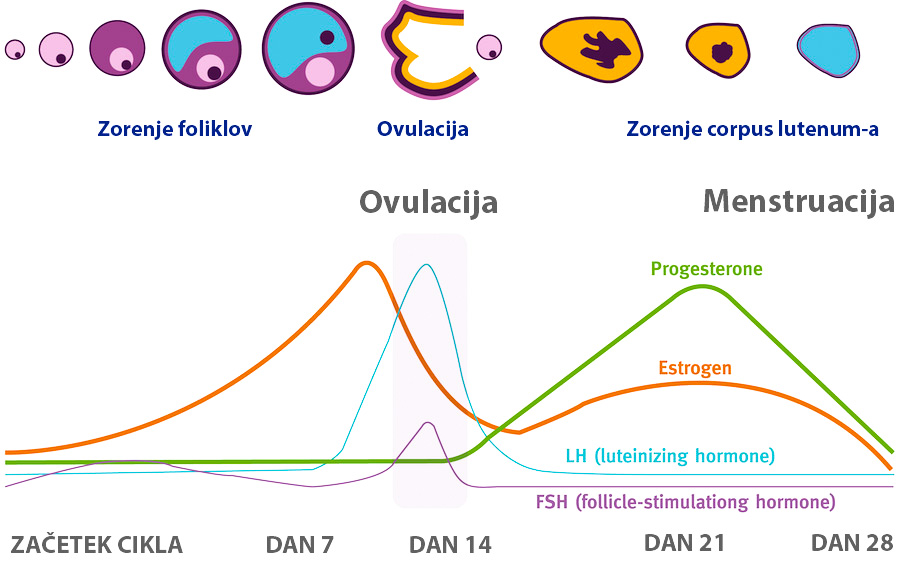 Zorenje foliklov

Ovulacija

Zorenje corpus lutenum-a

Ovulacija

Menstruacija

Progesterone

Estrogen

LH (luteinizing hormone)

FSH (follicle-stimulationg hormone)

ZAČETEK CIKLA

DAN 7

DAN 14

DAN 21

DAN 28